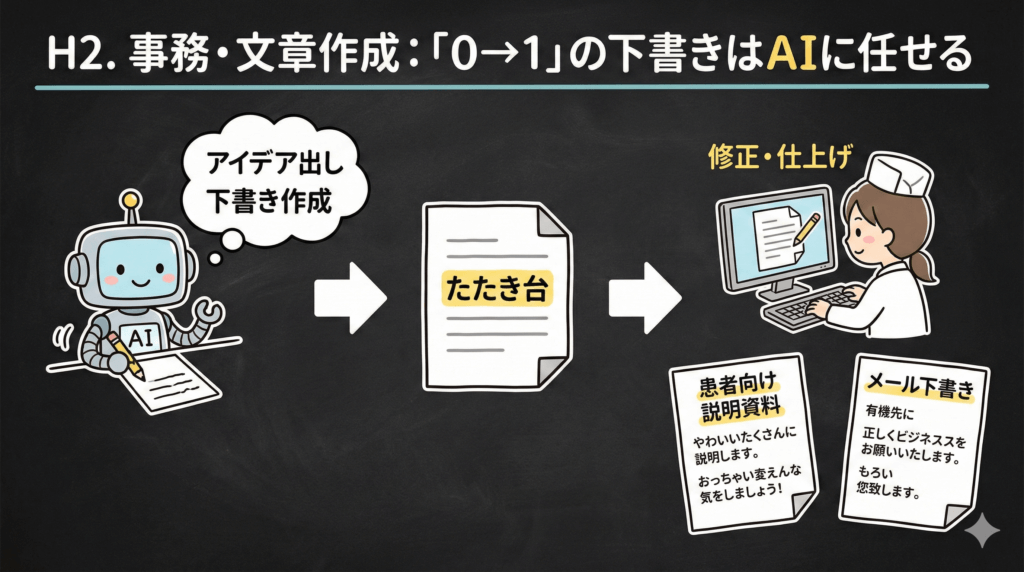 H2. 事務・文章作成：「0→1」の下書きはAIに任せる

アイデア出し
下書き作成

AI

たたき台

修正・仕上げ

患者向け
説明資料

やわいいたくさんに
説明します。

おっちゃい変えんな
気をしましょう！

メール下書き

有機先に
正しくビジネススを
お願いいたします。

もろい
您致します。